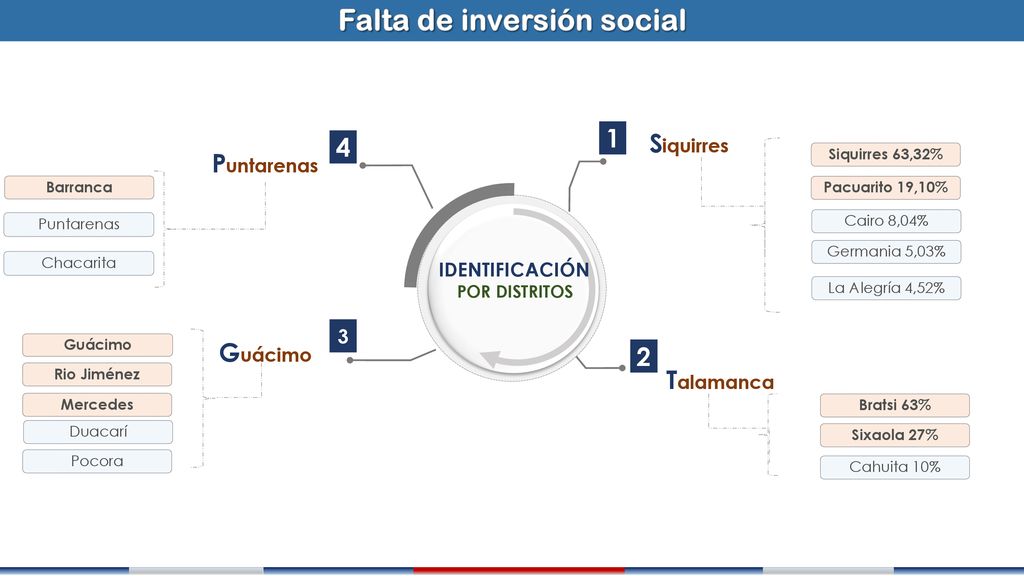 Falta de inversión social

IDENTIFICACIÓN
POR DISTRITOS

1 Siquirres

Siquirres 63,32%
Pacuarito 19,10%
Cairo 8,04%
Germania 5,03%
La Alegría 4,52%

2 Talamanca

Bratsi 63%
Sixaola 27%
Cahuita 10%

3 Guácimo

Guácimo
Rio Jiménez
Mercedes
Duacarí
Pocora

4 Puntarenas

Barranca
Puntarenas
Chacarita